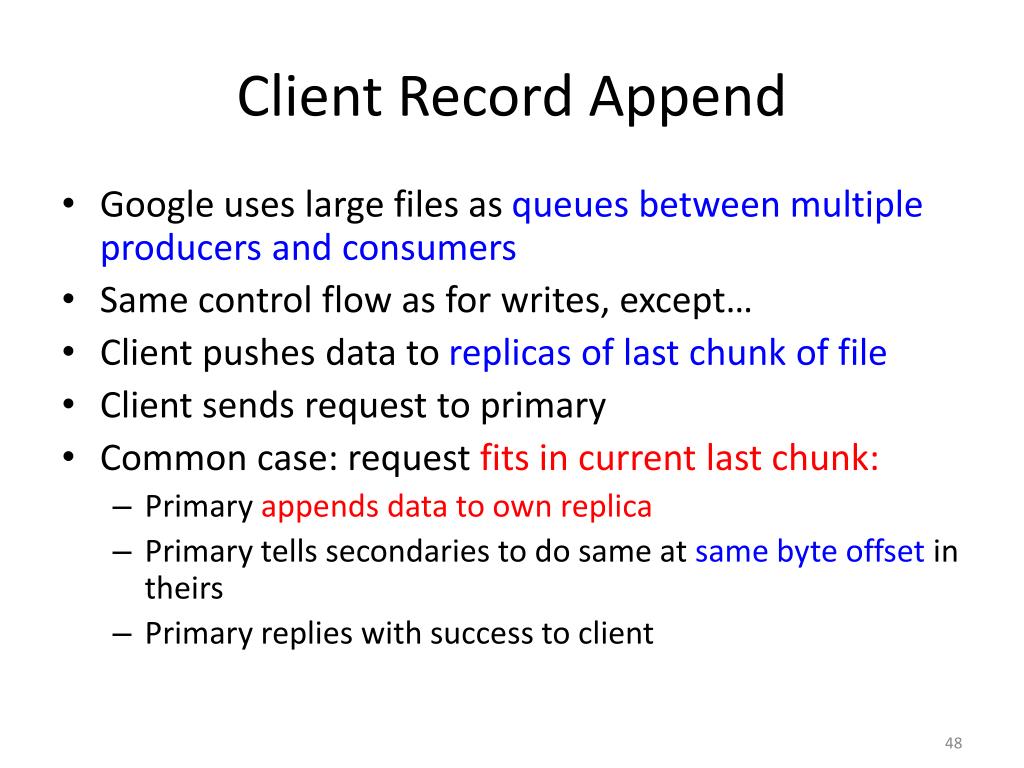 Client Record Append

• Google uses large files as queues between multiple producers and consumers
• Same control flow as for writes, except…
• Client pushes data to replicas of last chunk of file
• Client sends request to primary
• Common case: request fits in current last chunk:
  – Primary appends data to own replica
  – Primary tells secondaries to do same at same byte offset in theirs
  – Primary replies with success to client

48